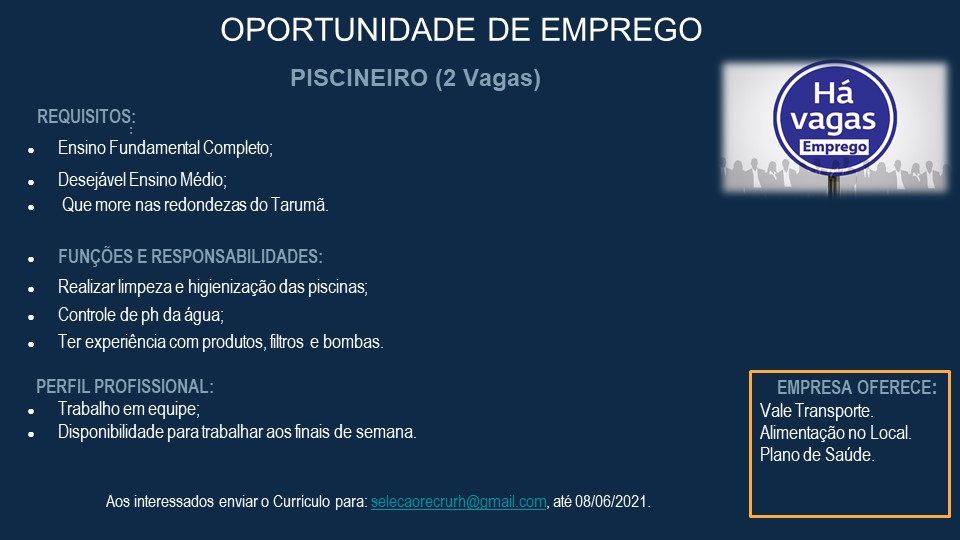 OPORTUNIDADE DE EMPREGO

PISCINEIRO (2 Vagas)

Há vagas Emprego

REQUISITOS:

- Ensino Fundamental Completo;
- Desejável Ensino Médio;
- Que more nas redondezas do Tarumã.

- FUNÇÕES E RESPONSABILIDADES:
- Realizar limpeza e higienização das piscinas;
- Controle de ph da água;
- Ter experiência com produtos, filtros e bombas.

PERFIL PROFISSIONAL:
- Trabalho em equipe;
- Disponibilidade para trabalhar aos finais de semana.

EMPRESA OFERECE:
Vale Transporte.
Alimentação no Local.
Plano de Saúde.

Aos interessados enviar o Curriculo para: selecaorecrurh@gmail.com, até 08/06/2021.